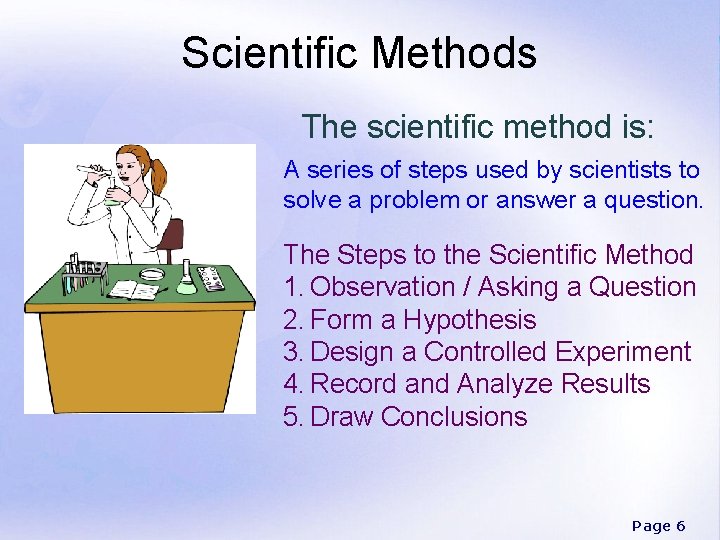 Scientific Methods

The scientific method is:

A series of steps used by scientists to solve a problem or answer a question.

The Steps to the Scientific Method
1. Observation / Asking a Question
2. Form a Hypothesis
3. Design a Controlled Experiment
4. Record and Analyze Results
5. Draw Conclusions

Page 6